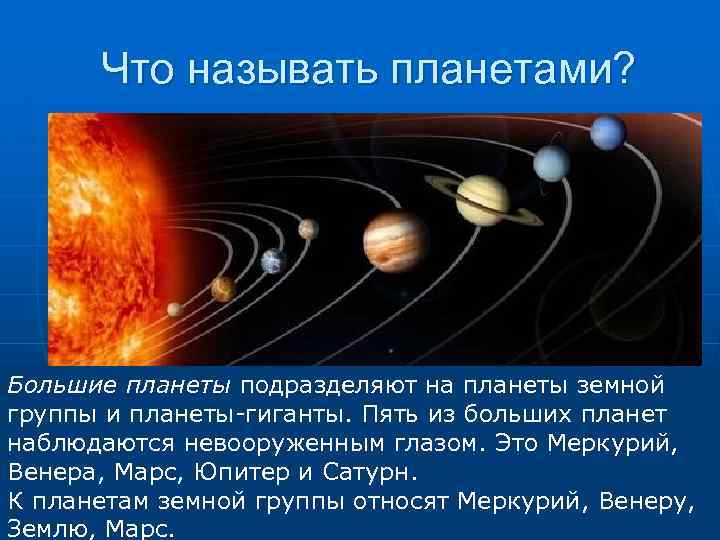 Что называть планетами?

Большие планеты подразделяют на планеты земной группы и планеты-гиганты. Пять из больших планет наблюдаются невооруженным глазом. Это Меркурий, Венера, Марс, Юпитер и Сатурн.
К планетам земной группы относят Меркурий, Венеру, Землю, Марс.